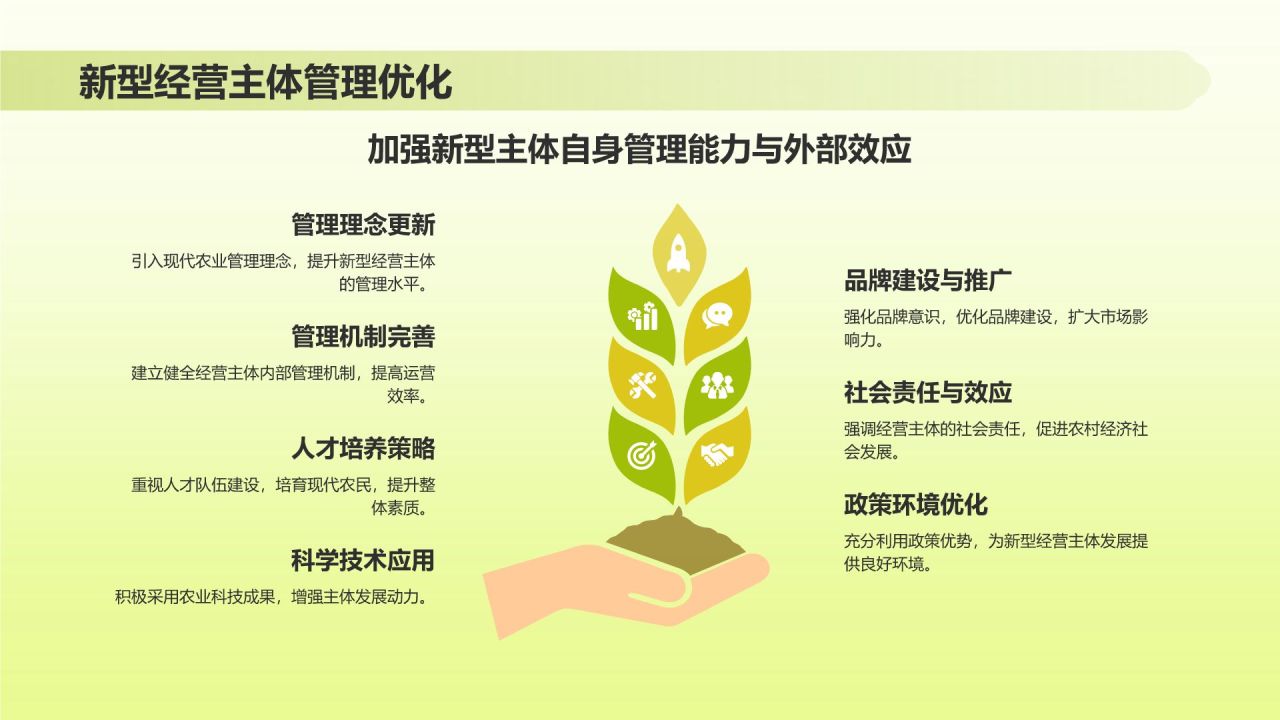 新型经营主体管理优化

加强新型主体自身管理能力与外部效应

管理理念更新

引入现代农业管理理念，提升新型经营主体的管理水平。

管理机制完善

建立健全经营主体内部管理机制，提高运营效率。

人才培养策略

重视人才队伍建设，培育现代农民，提升整体素质。

科学技术应用

积极采用农业科技成果，增强主体发展动力。

品牌建设与推广

强化品牌意识，优化品牌建设，扩大市场影响力。

社会责任与效应

强调经营主体的社会责任，促进农村经济社会发展。

政策环境优化

充分利用政策优势，为新型经营主体发展提供良好环境。